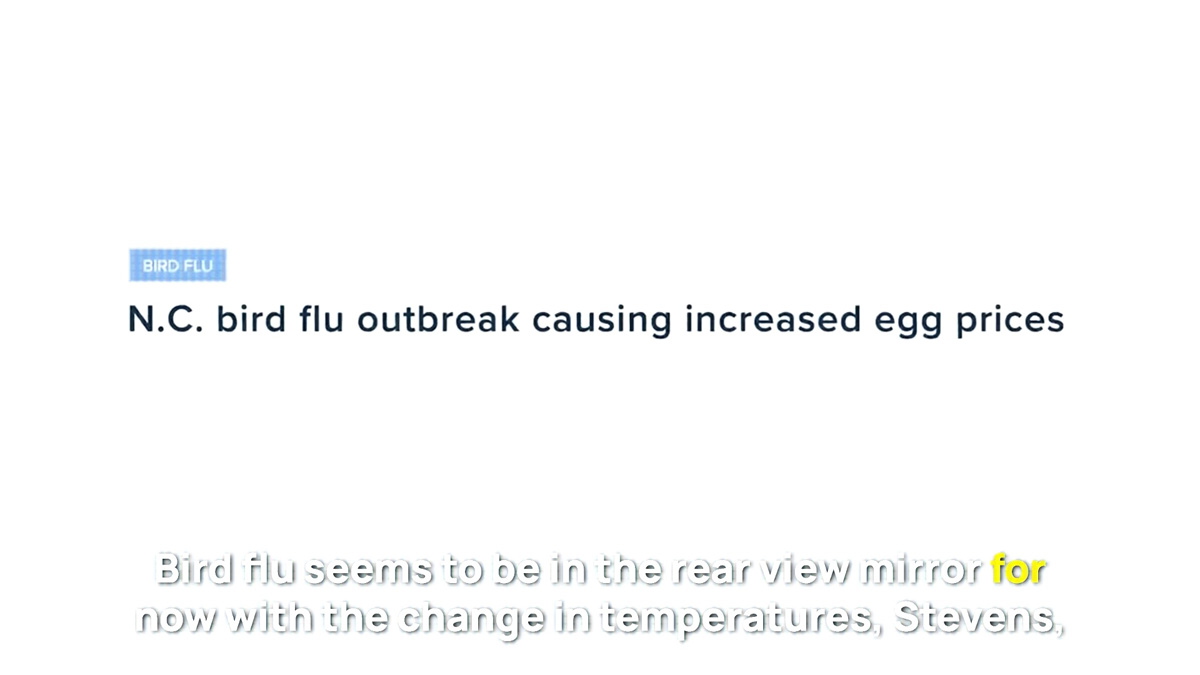 BIRD FLU

N.C. bird flu outbreak causing increased egg prices

Bird flu seems to be in the rear view mirror for now with the change in temperatures, Stevens,